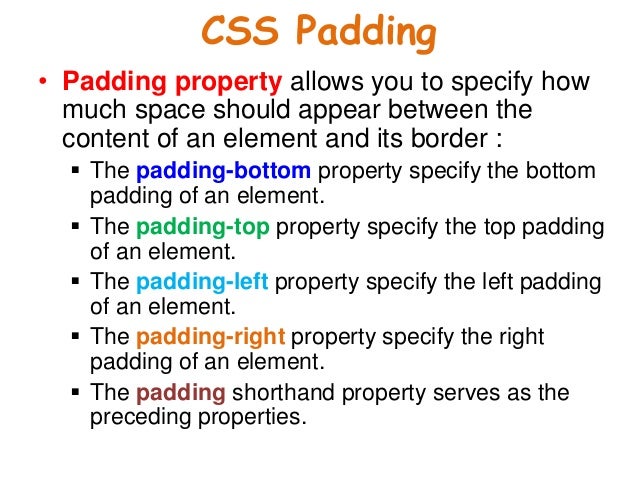 CSS Padding

• Padding property allows you to specify how much space should appear between the content of an element and its border :

▪ The padding-bottom property specify the bottom padding of an element.

▪ The padding-top property specify the top padding of an element.

▪ The padding-left property specify the left padding of an element.

▪ The padding-right property specify the right padding of an element.

▪ The padding shorthand property serves as the preceding properties.